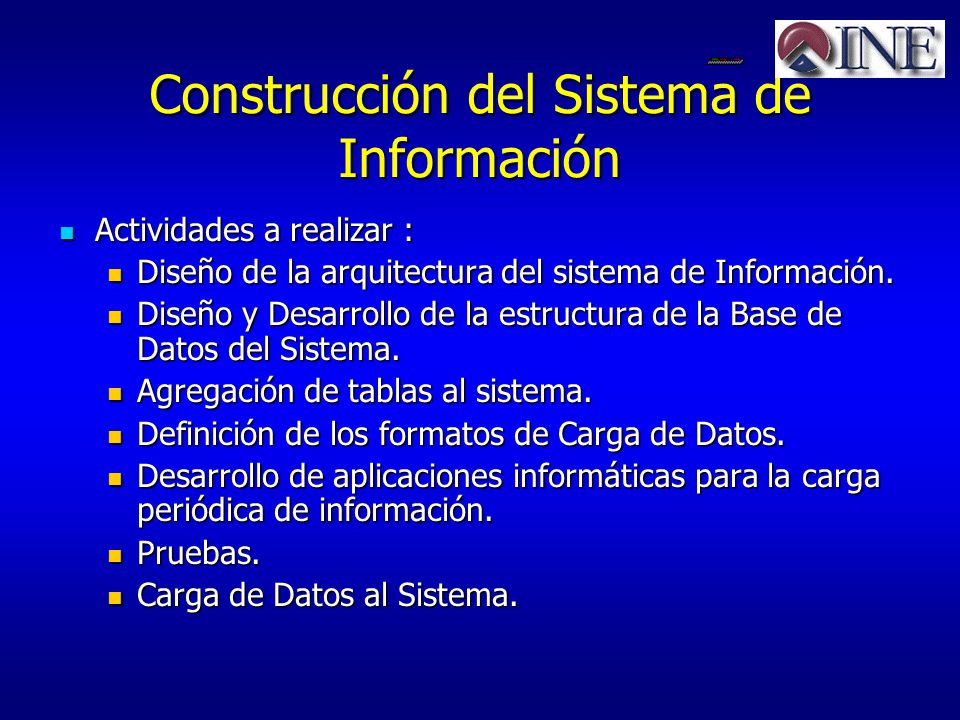 INE

Construcción del Sistema de Información

Actividades a realizar :

Diseño de la arquitectura del sistema de Información.

Diseño y Desarrollo de la estructura de la Base de Datos del Sistema.

Agregación de tablas al sistema.

Definición de los formatos de Carga de Datos.

Desarrollo de aplicaciones informáticas para la carga periódica de información.

Pruebas.

Carga de Datos al Sistema.